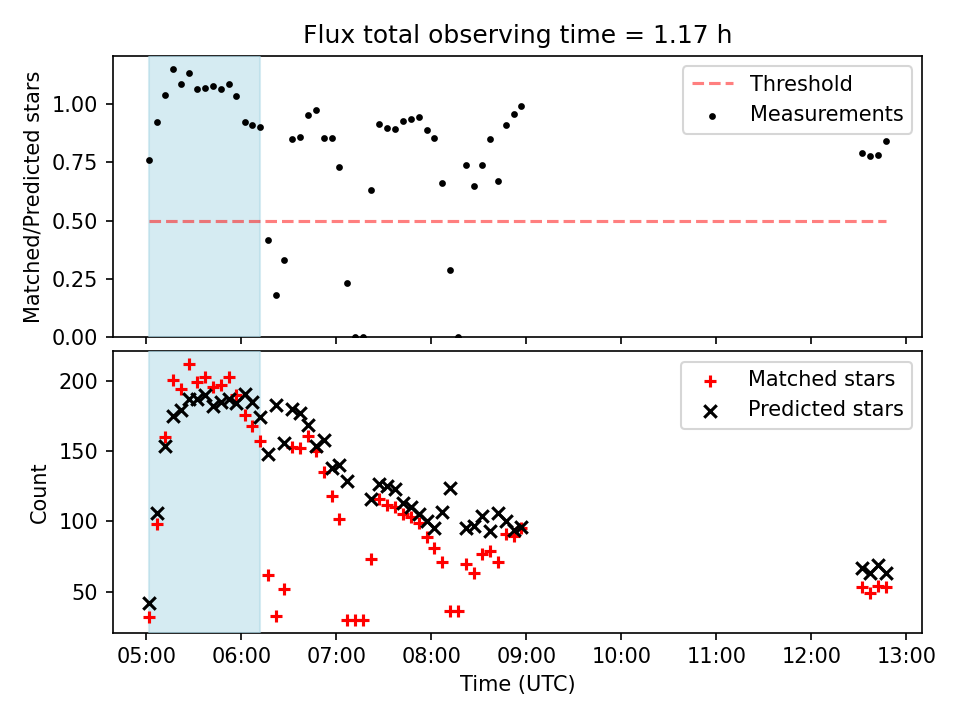 Flux total observing time = 1.17 h

Matched/Predicted stars

1.00
0.75
0.50
0.25
0.00

Threshold
Measurements

Count

200
150
100
50

Matched stars
Predicted stars

05:00 06:00 07:00 08:00 09:00 10:00 11:00 12:00 13:00

Time (UTC)